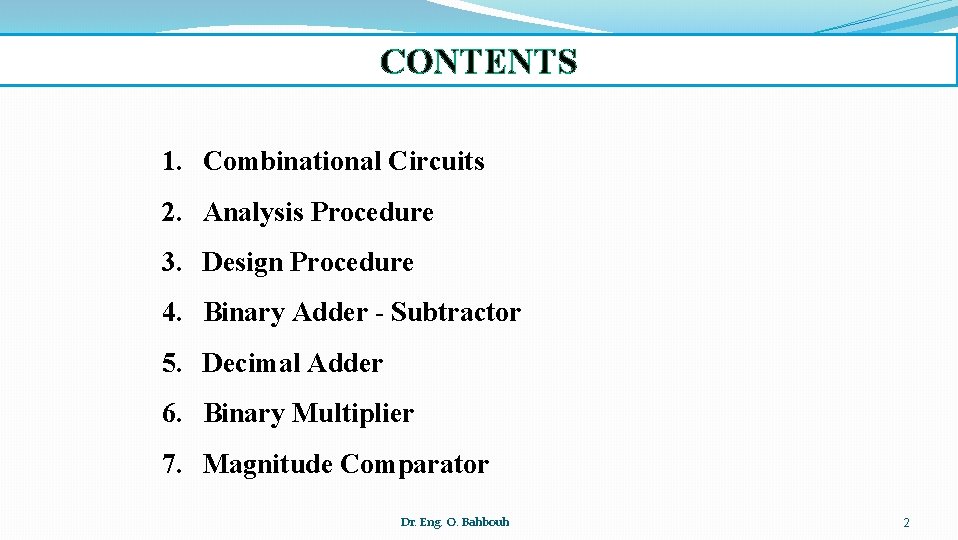 CONTENTS

1. Combinational Circuits
2. Analysis Procedure
3. Design Procedure
4. Binary Adder - Subtractor
5. Decimal Adder
6. Binary Multiplier
7. Magnitude Comparator

Dr. Eng. O. Bahbouh

2